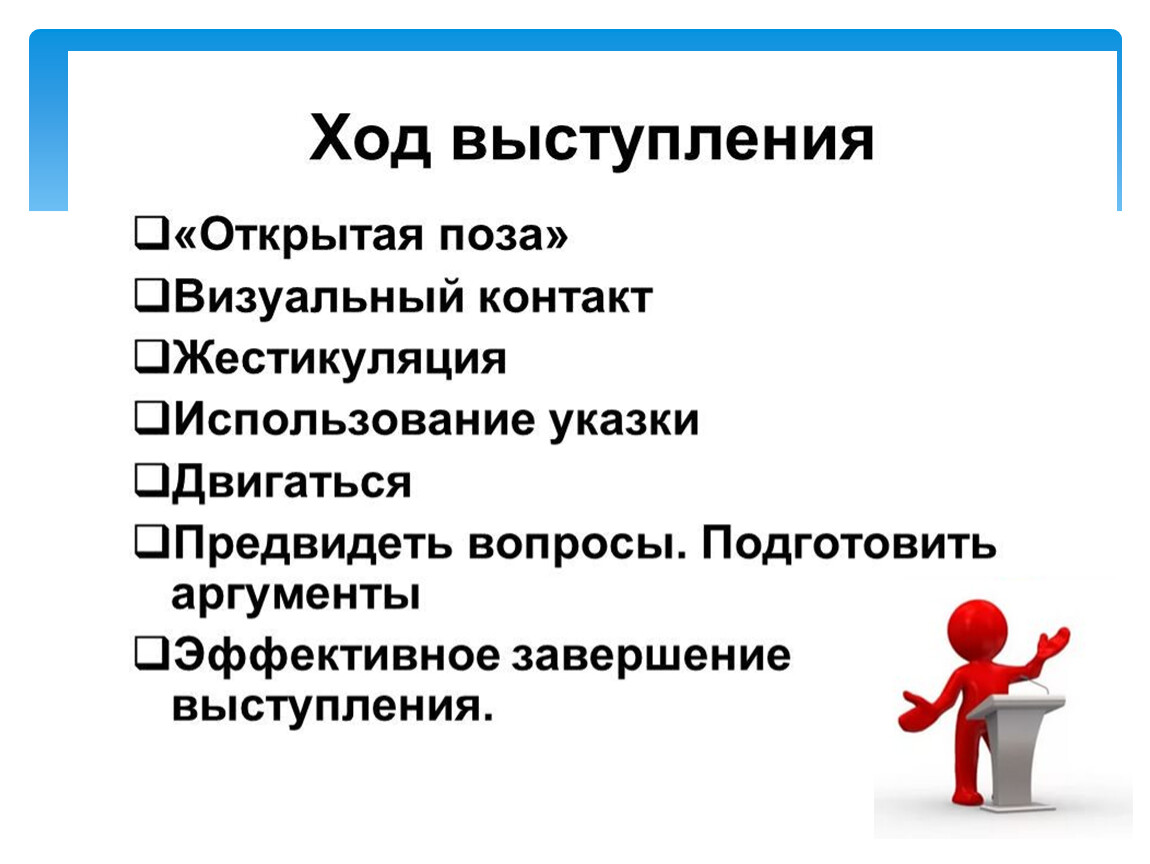 Ход выступления

❑«Открытая поза»
❑Визуальный контакт
❑Жестикуляция
❑Использование указки
❑Двигаться
❑Предвидеть вопросы. Подготовить аргументы
❑Эффективное завершение выступления.